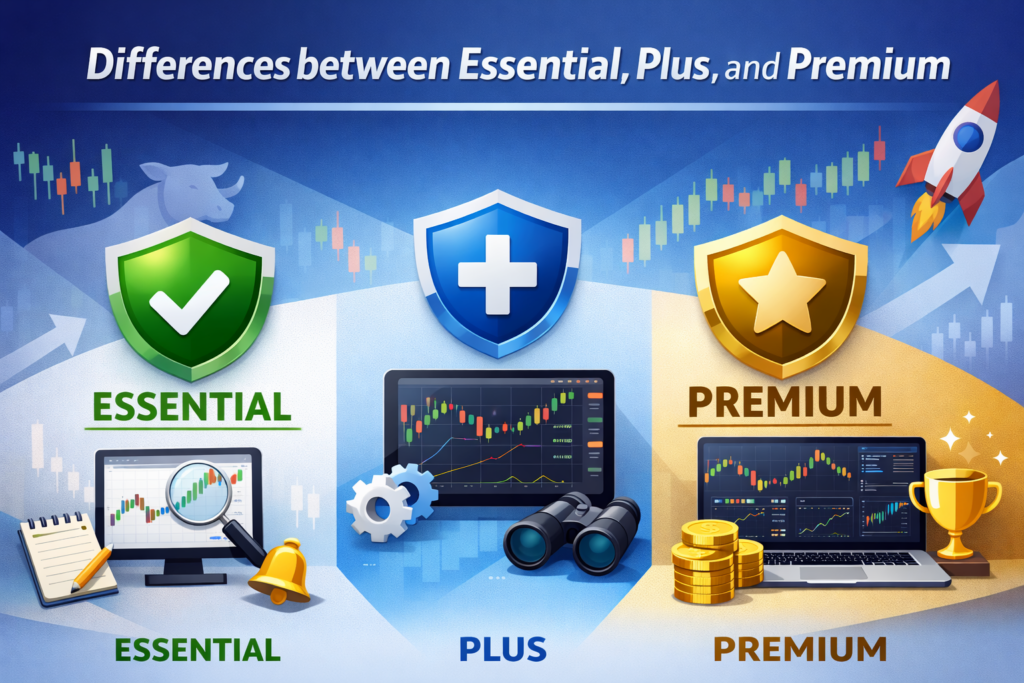 Differences between Essential, Plus, and Premium

ESSENTIAL

PREMIUM

ESSENTIAL

PLUS

PREMIUM